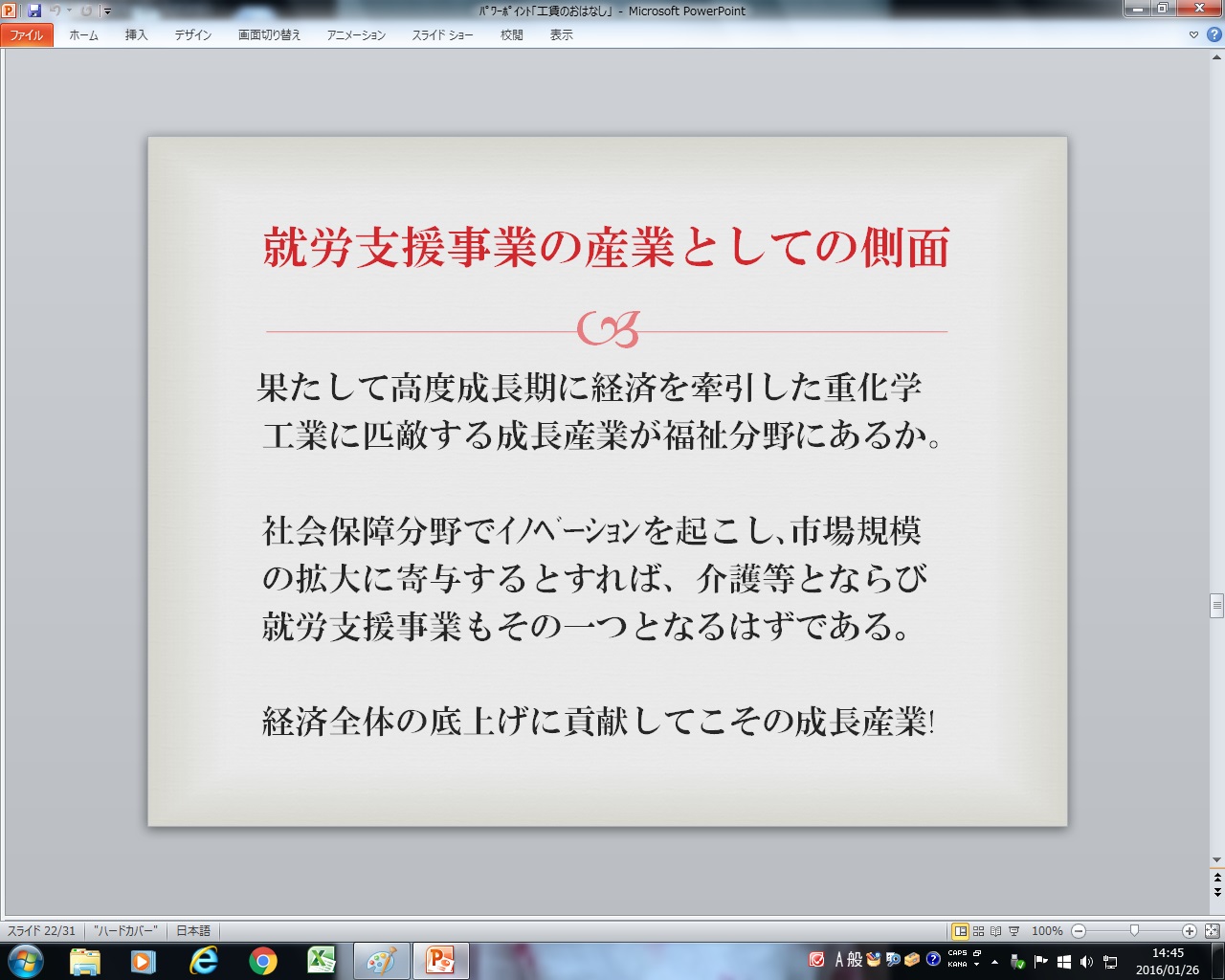 パワーポイント「工賃のおはなし」 - Microsoft PowerPoint

ファイル　ホーム　挿入　デザイン　画面切り替え　アニメーション　スライド ショー　校閲　表示

就労支援事業の産業としての側面

果たして高度成長期に経済を牽引した重化学工業に匹敵する成長産業が福祉分野にあるか。

社会保障分野でイノベーションを起こし､市場規模の拡大に寄与するとすれば、介護等とならび就労支援事業もその一つとなるはずである。

経済全体の底上げに貢献してこその成長産業!

スライド 22/31　"ハードカバー"　日本語　100%

A 般　CAPS KANA　14:45　2016/01/26